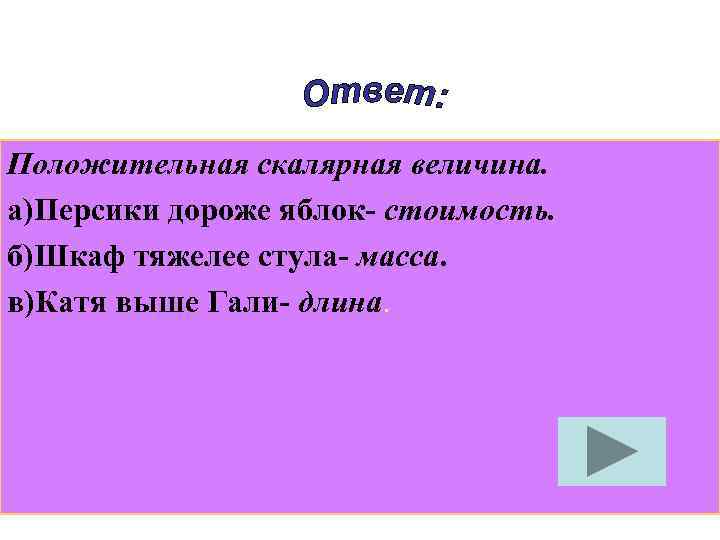 Ответ:

Положительная скалярная величина.

а)Персики дороже яблок- стоимость.

б)Шкаф тяжелее стула- масса.

в)Катя выше Гали- длина.